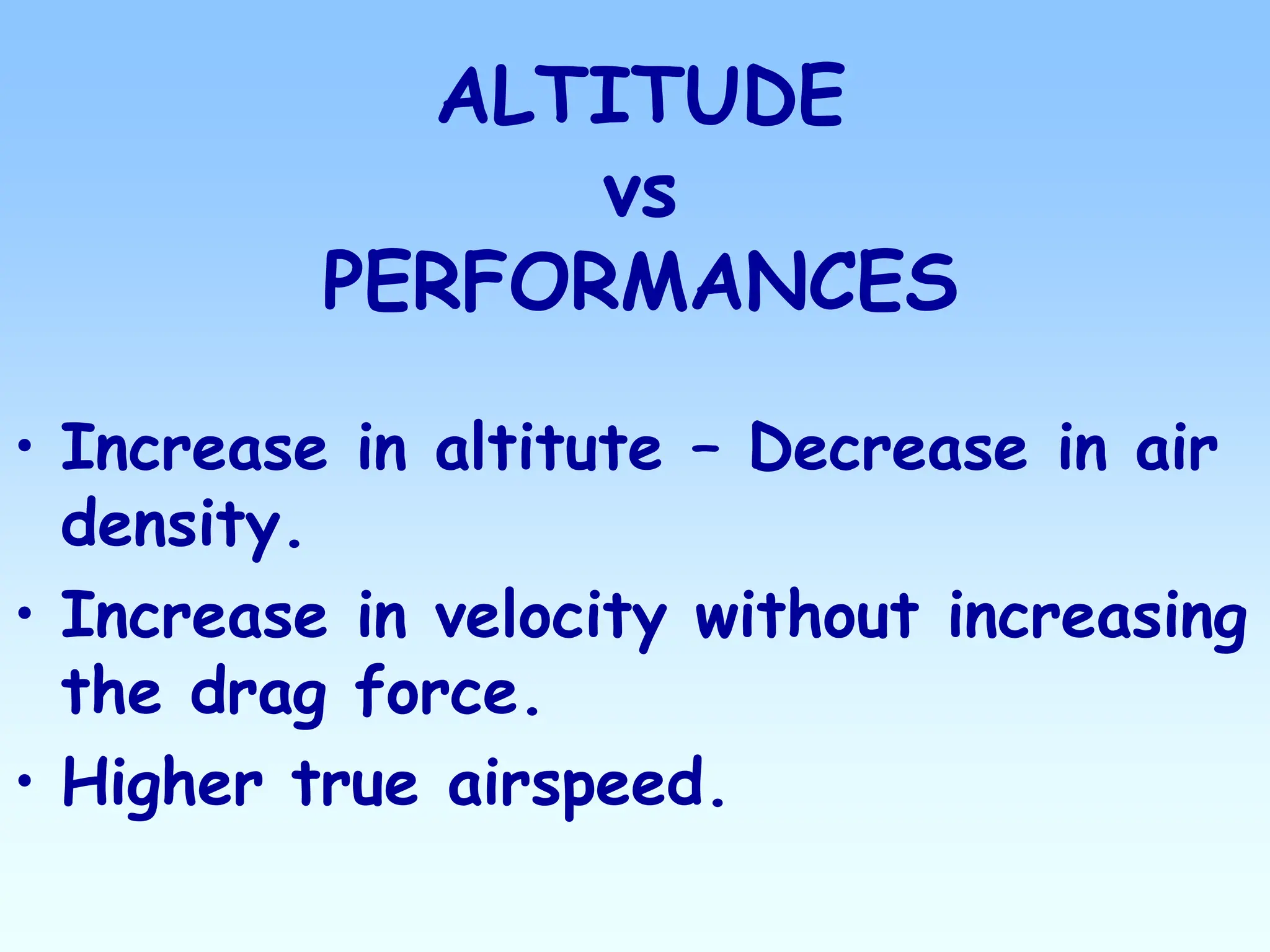 ALTITUDE
vs
PERFORMANCES

• Increase in altitute – Decrease in air density.
• Increase in velocity without increasing the drag force.
• Higher true airspeed.